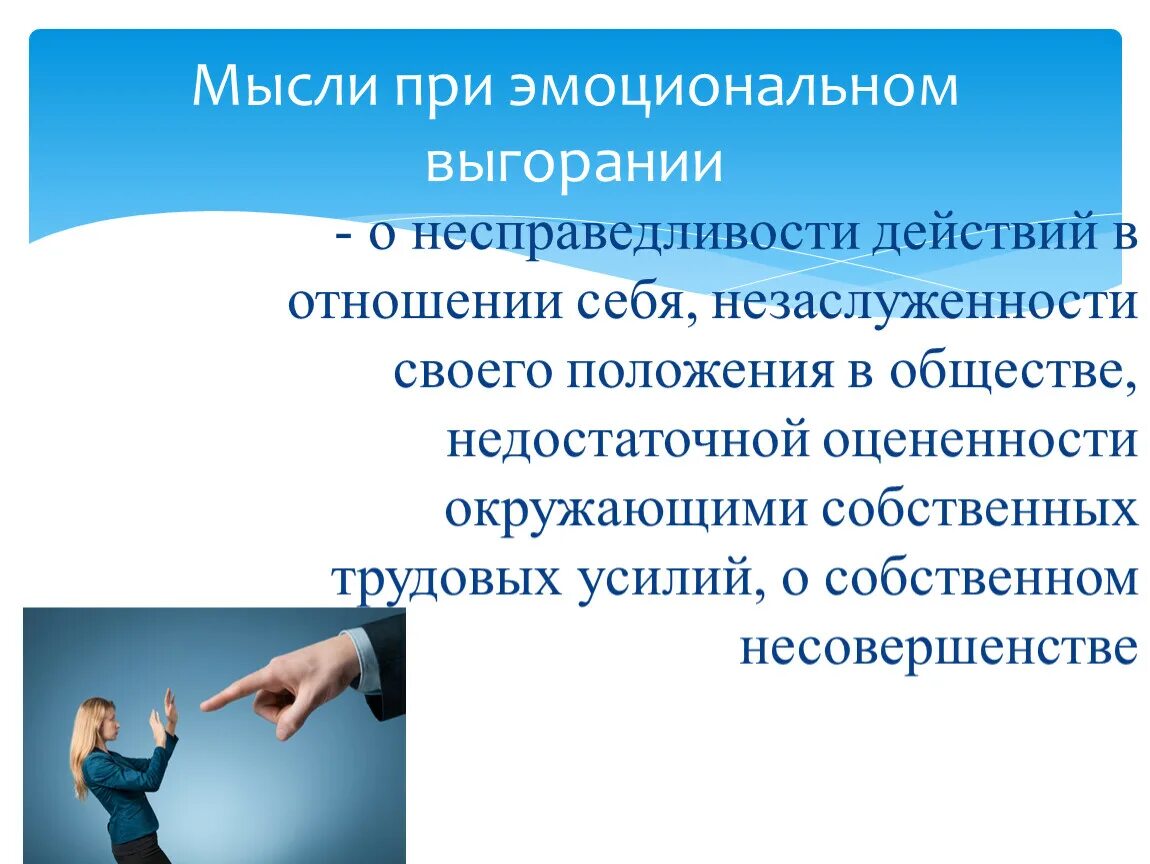 Мысли при эмоциональном выгорании

- о несправедливости действий в отношении себя, незаслуженности своего положения в обществе, недостаточной оцененности окружающими собственных трудовых усилий, о собственном несовершенстве